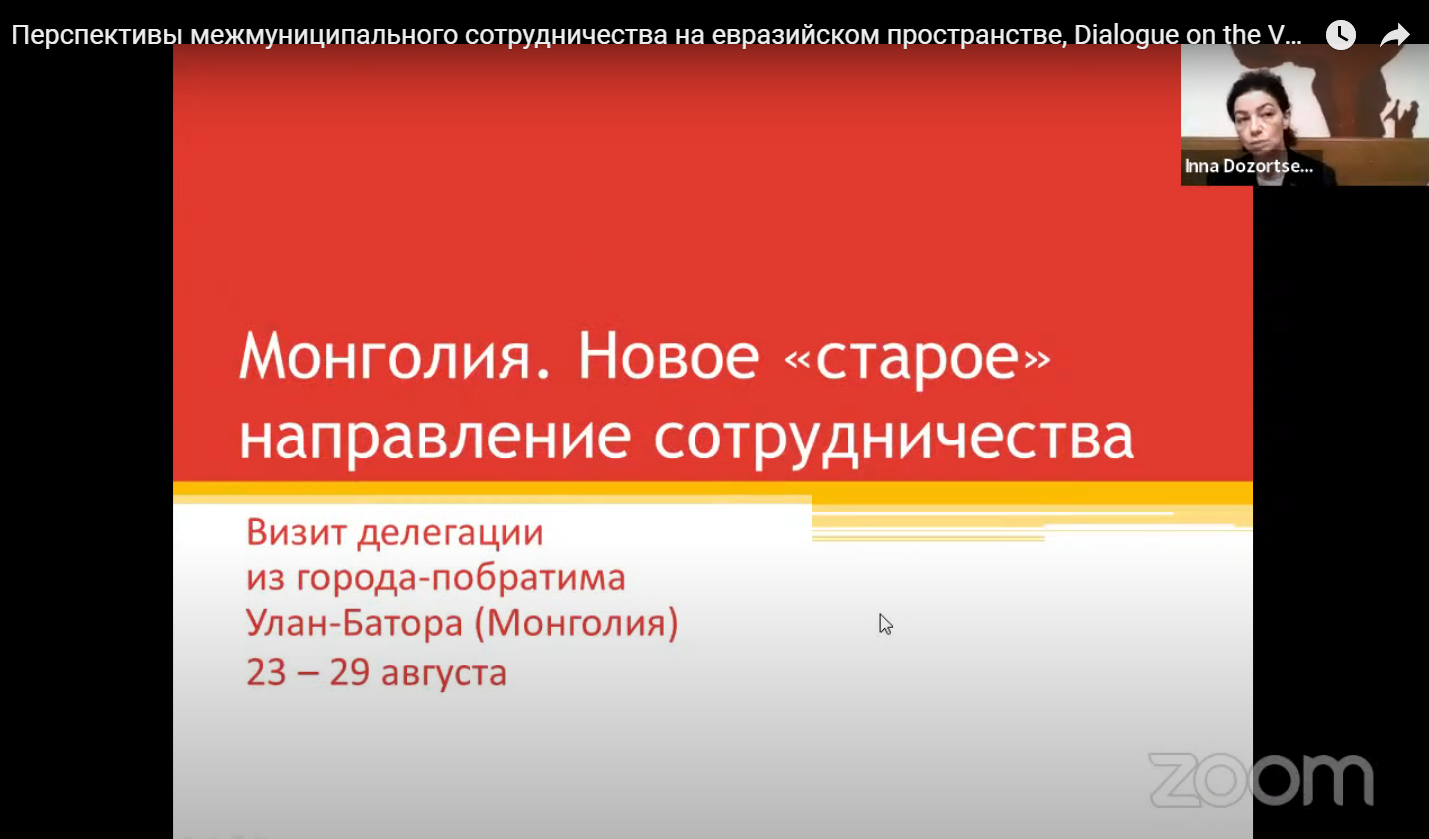 Перспективы межмуниципального сотрудничества на евразийском пространстве, Dialogue on the V...

Inna Dozortse...

Монголия. Новое «старое» направление сотрудничества

Визит делегации
из города-побратима
Улан-Батора (Монголия)
23 – 29 августа

zoom